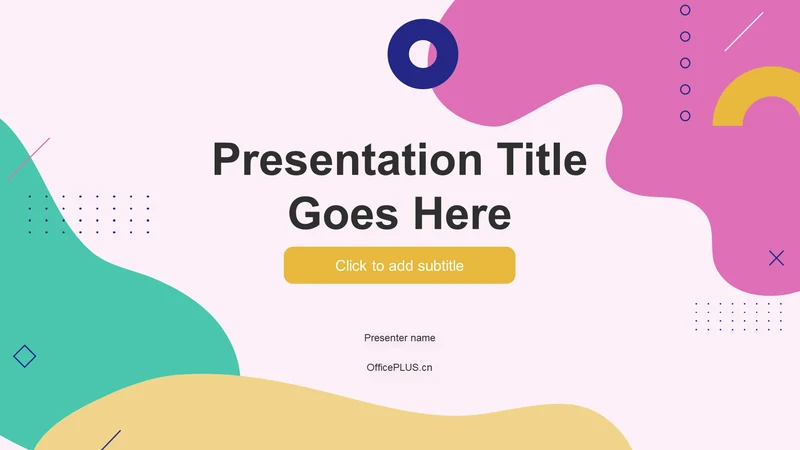 Presentation Title Goes Here

Click to add subtitle

Presenter name

OfficePLUS.cn